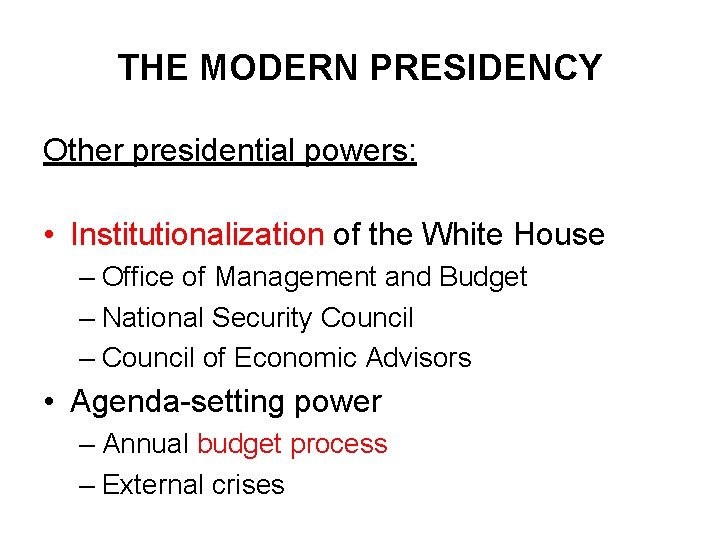 THE MODERN PRESIDENCY

Other presidential powers:

• Institutionalization of the White House
– Office of Management and Budget
– National Security Council
– Council of Economic Advisors
• Agenda-setting power
– Annual budget process
– External crises